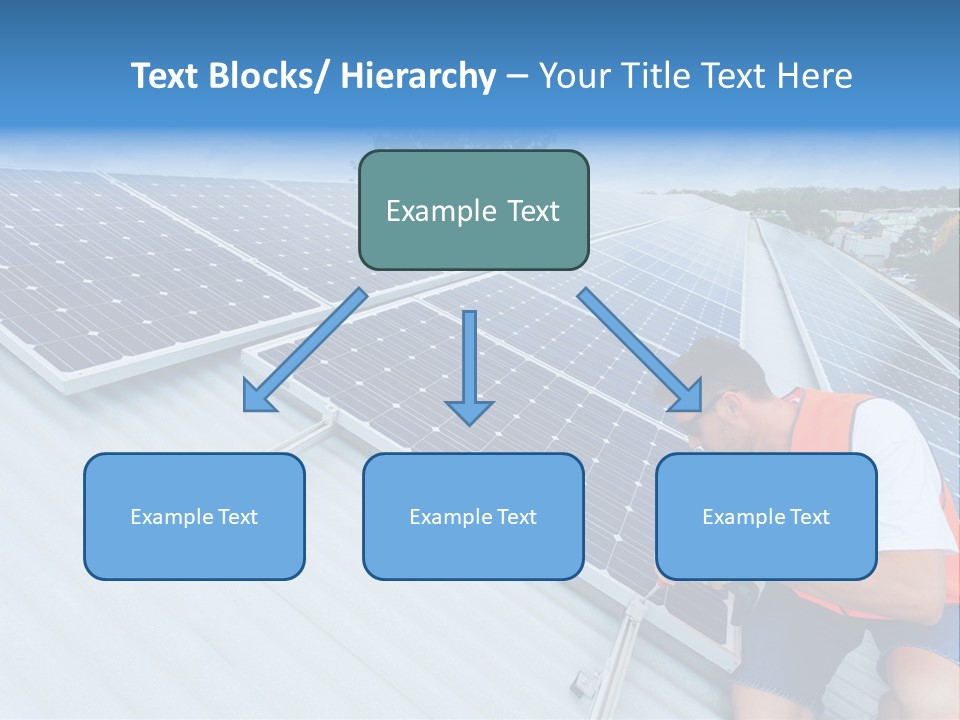 Text Blocks/ Hierarchy – Your Title Text Here

Example Text

Example Text

Example Text

Example Text